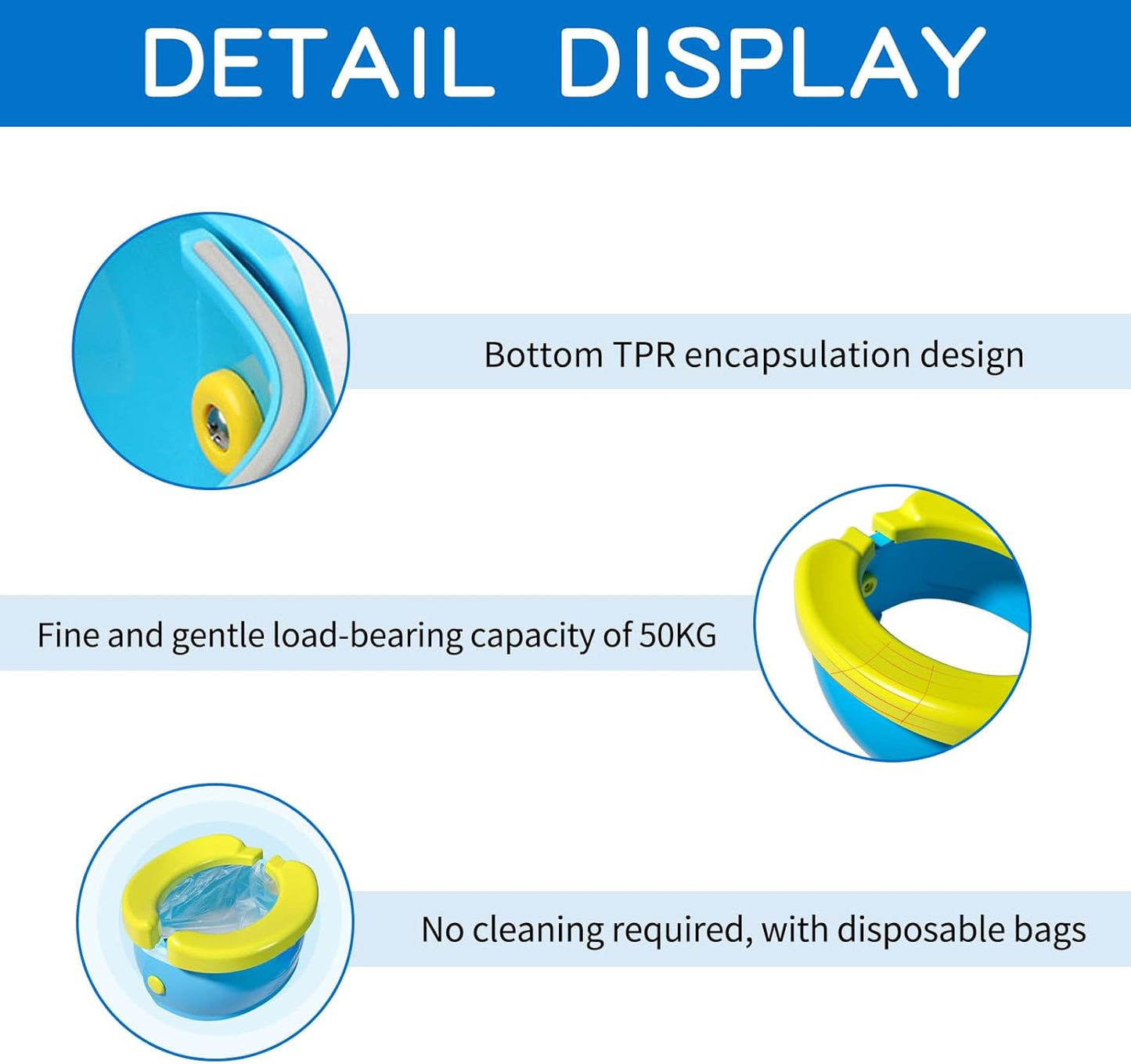 DETAIL DISPLAY

Bottom TPR encapsulation design

Fine and gentle load-bearing capacity of 50KG

No cleaning required, with disposable bags